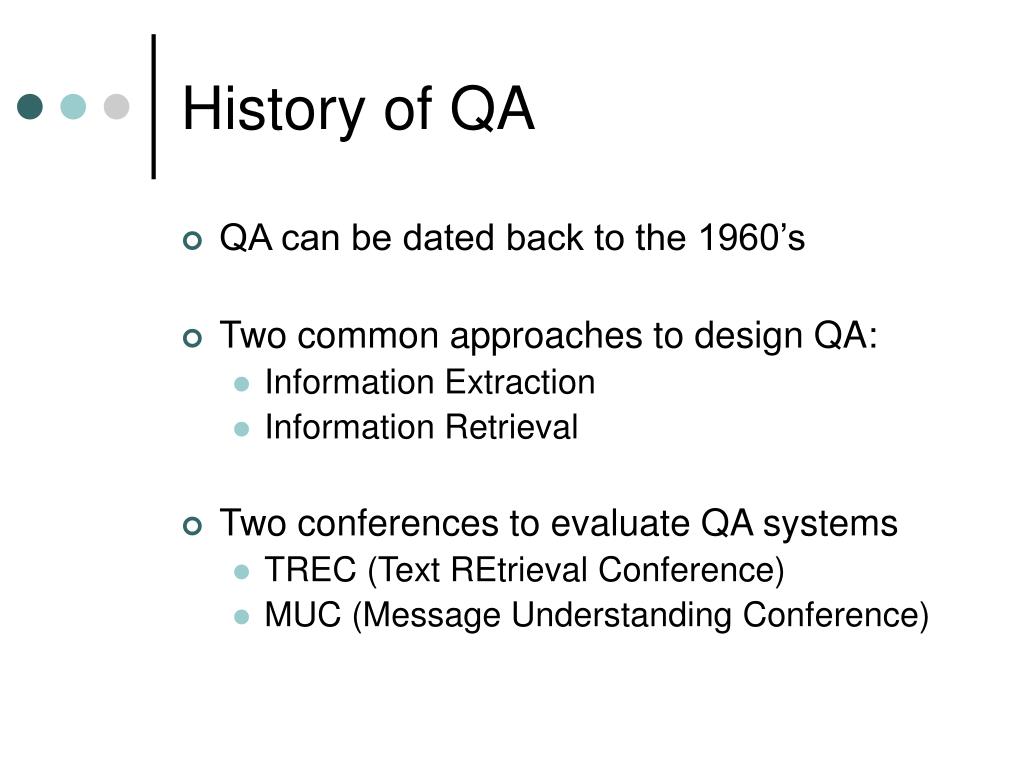 History of QA

QA can be dated back to the 1960’s

Two common approaches to design QA:
Information Extraction
Information Retrieval

Two conferences to evaluate QA systems
TREC (Text REtrieval Conference)
MUC (Message Understanding Conference)